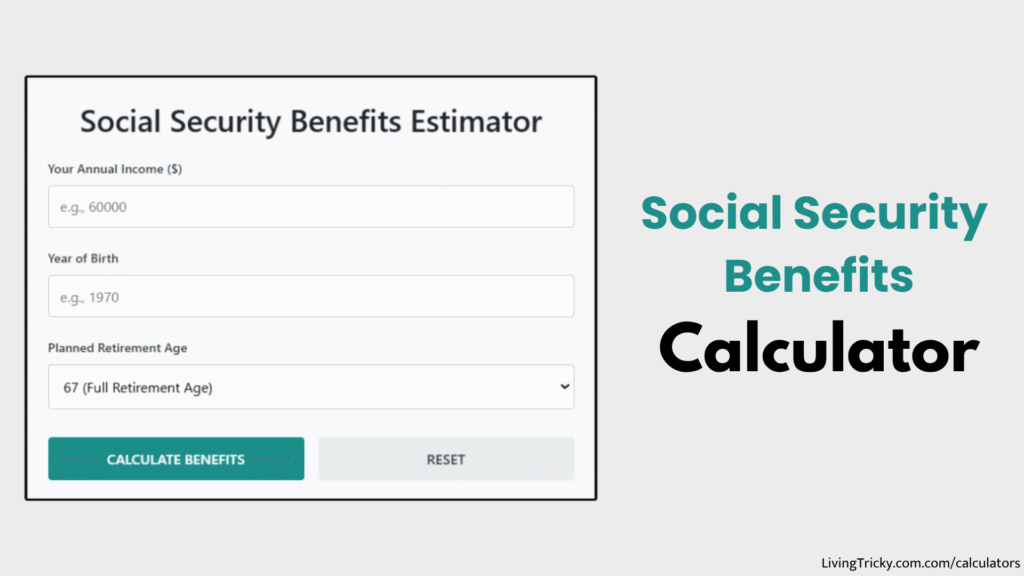 Social Security Benefits Estimator

Your Annual Income ($)

e.g., 60000

Year of Birth

e.g., 1970

Planned Retirement Age

67 (Full Retirement Age)

CALCULATE BENEFITS

RESET

Social Security Benefits Calculator

LivingTricky.com/calculators